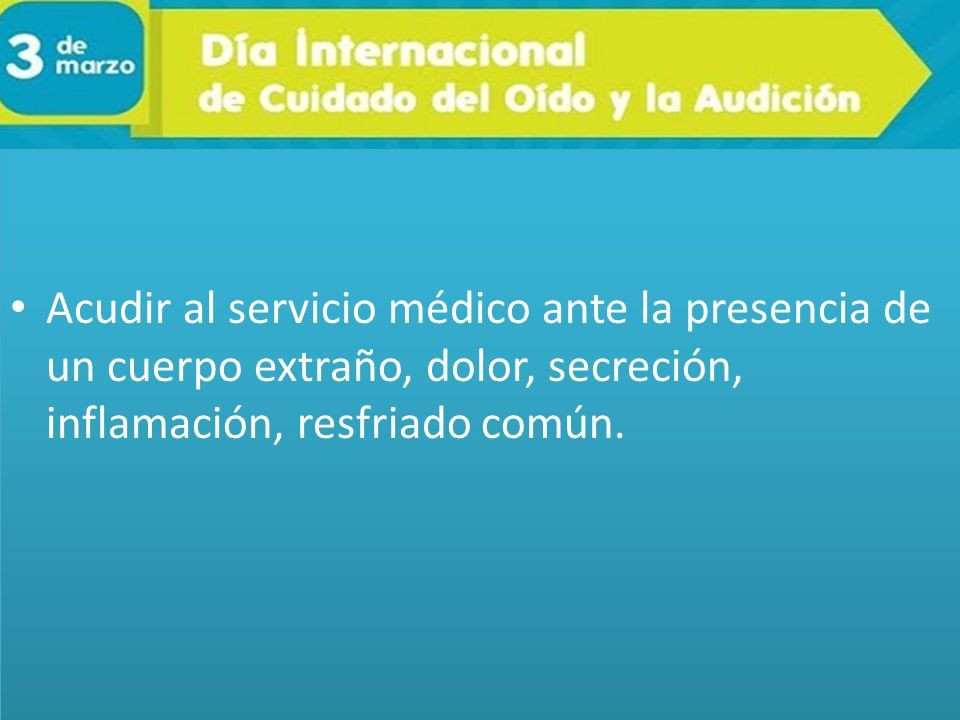 3 de marzo

Día Internacional
de Cuidado del Oído y la Audición

• Acudir al servicio médico ante la presencia de un cuerpo extraño, dolor, secreción, inflamación, resfriado común.